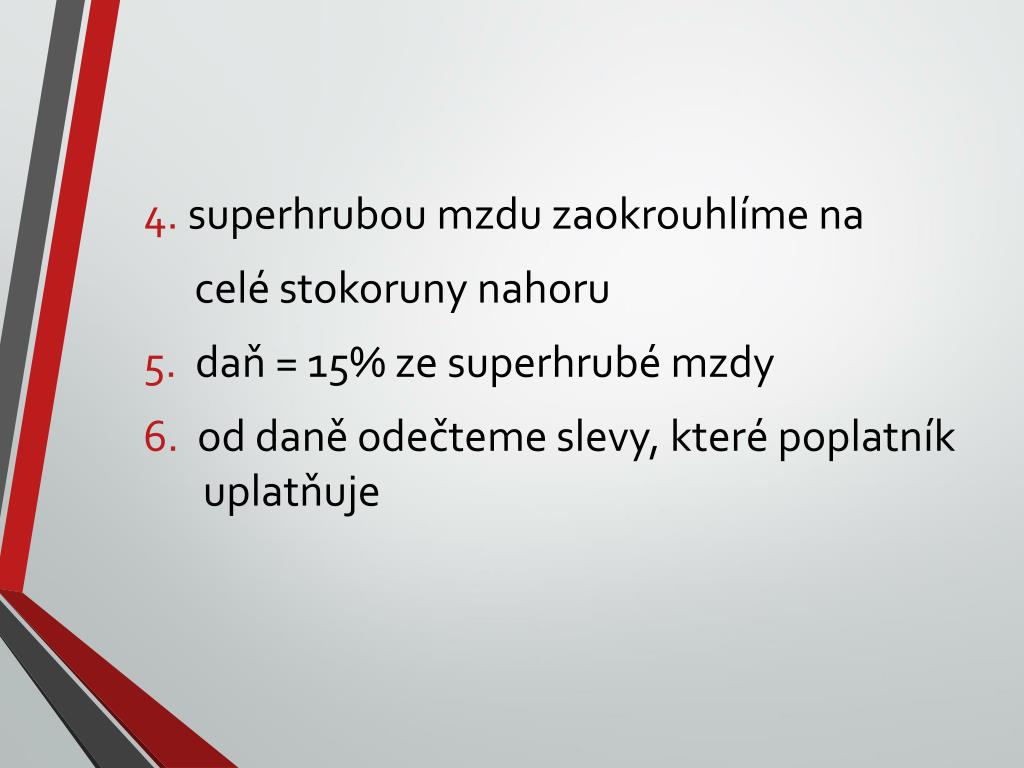 4. superhrubou mzdu zaokrouhlíme na celé stokoruny nahoru

5. daň = 15% ze superhrubé mzdy

6. od daně odečteme slevy, které poplatník uplatňuje